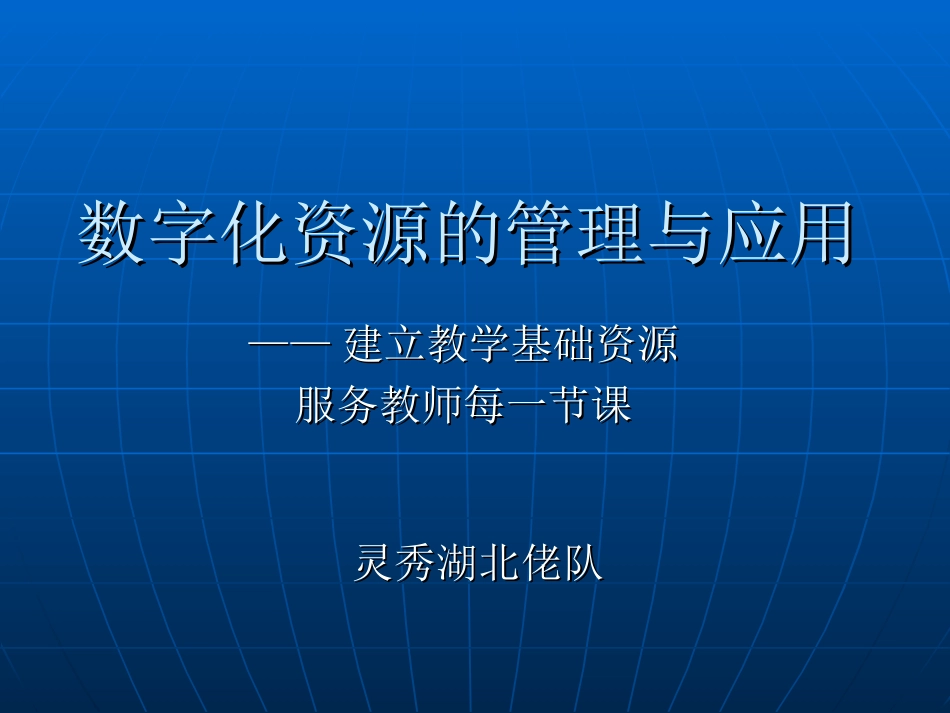 数字化资源的管理与应用

—— 建立教学基础资源
服务教师每一节课

灵秀湖北佬队